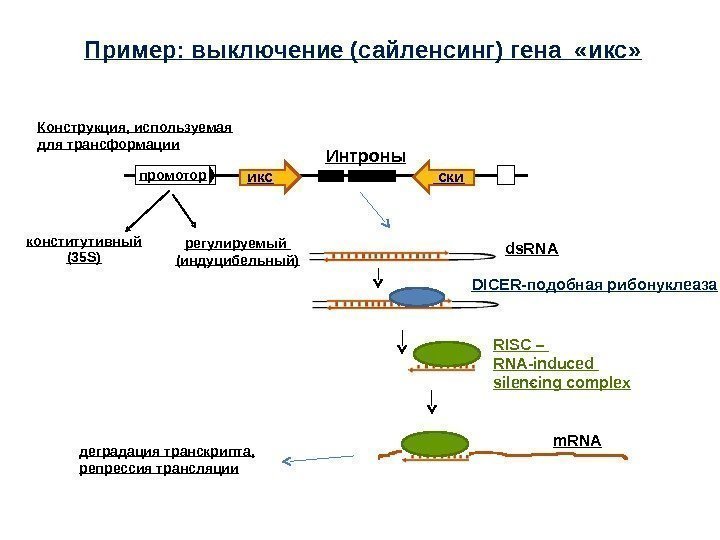 Пример: выключение (сайленсинг) гена «икс»

Конструкция, используемая для трансформации

Интроны

промотор

икс

ски

конститутивный (35S)

регулируемый (индуцибельный)

dsRNA

DICER-подобная рибонуклеаза

RISC – RNA-induced silencing complex

mRNA

деградация транскрипта, репрессия трансляции